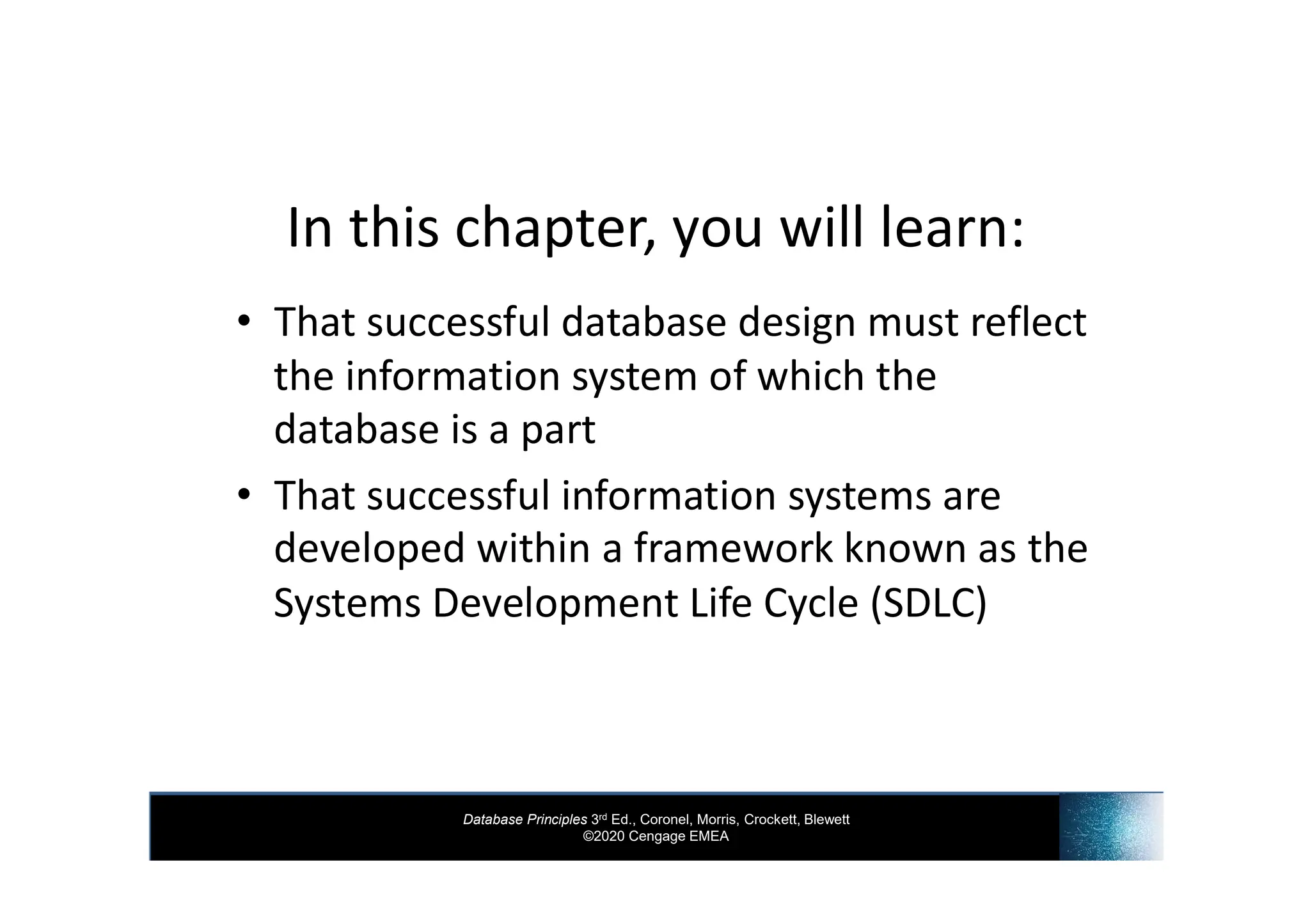 In this chapter, you will learn:

• That successful database design must reflect the information system of which the database is a part

• That successful information systems are developed within a framework known as the Systems Development Life Cycle (SDLC)

Database Principles 3rd Ed., Coronel, Morris, Crockett, Blewett
©2020 Cengage EMEA